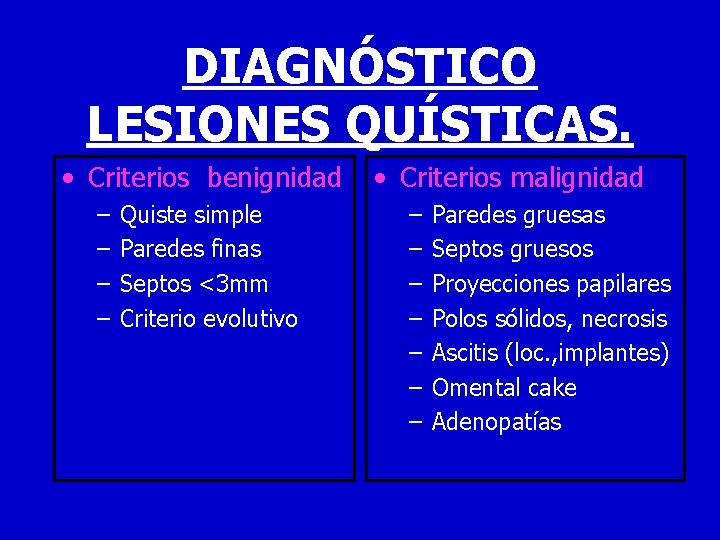 DIAGNÓSTICO LESIONES QUÍSTICAS.

• Criterios benignidad
– Quiste simple
– Paredes finas
– Septos <3mm
– Criterio evolutivo

• Criterios malignidad
– Paredes gruesas
– Septos gruesos
– Proyecciones papilares
– Polos sólidos, necrosis
– Ascitis (loc.,implantes)
– Omental cake
– Adenopatías